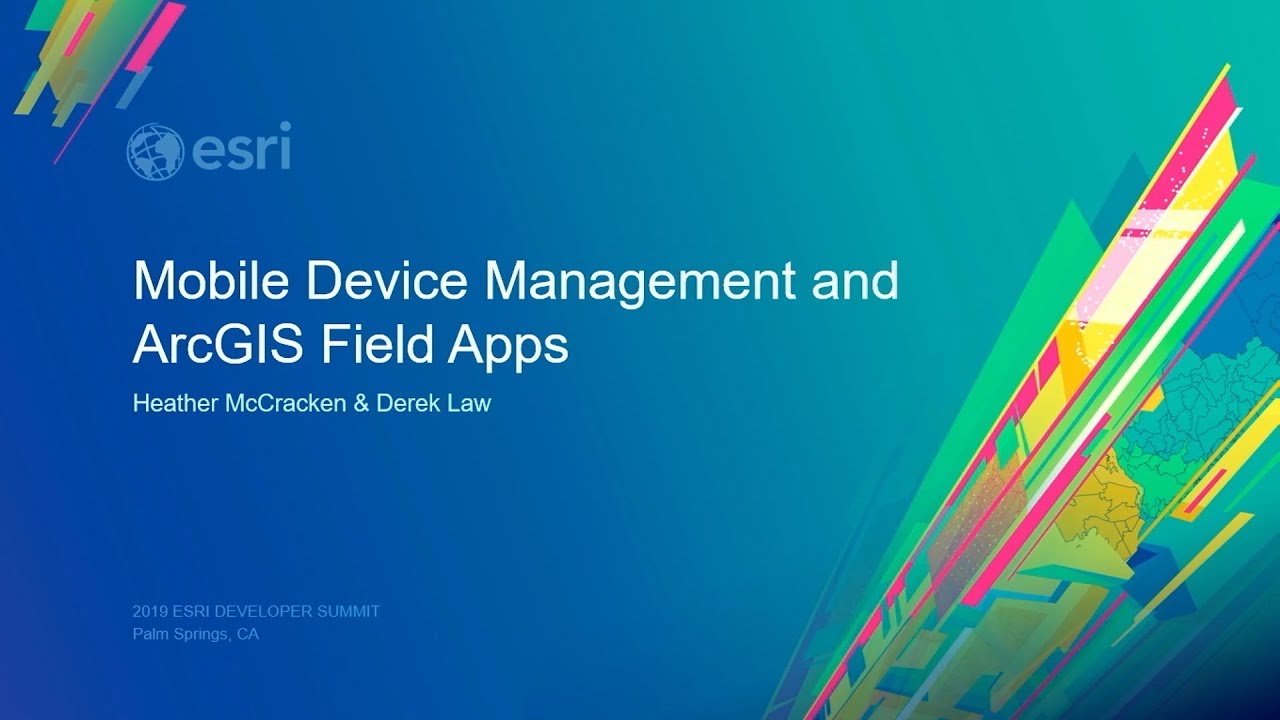 esri

Mobile Device Management and ArcGIS Field Apps

Heather McCracken & Derek Law

2019 ESRI DEVELOPER SUMMIT
Palm Springs, CA